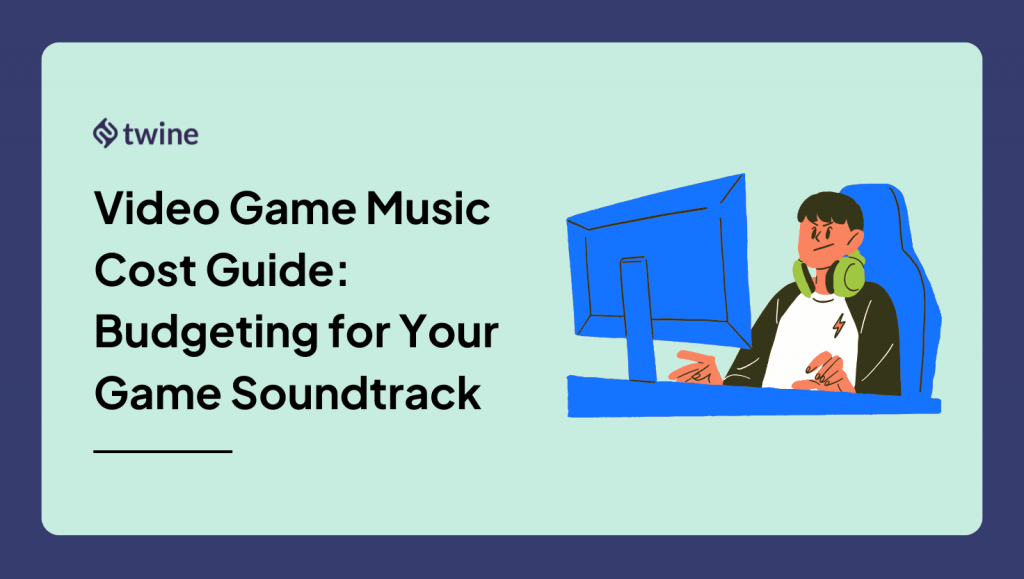 twine

Video Game Music Cost Guide: Budgeting for Your Game Soundtrack